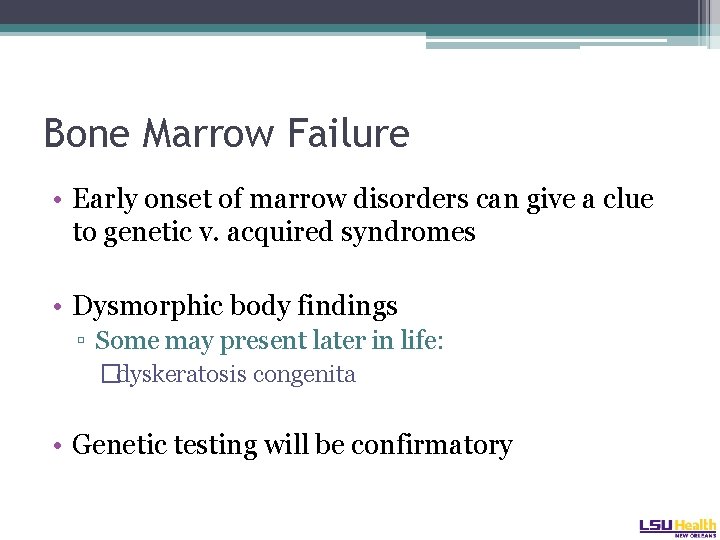 Bone Marrow Failure

• Early onset of marrow disorders can give a clue to genetic v. acquired syndromes

• Dysmorphic body findings
▫ Some may present later in life:
□dyskeratosis congenita

• Genetic testing will be confirmatory

LSU Health
NEW ORLEANS